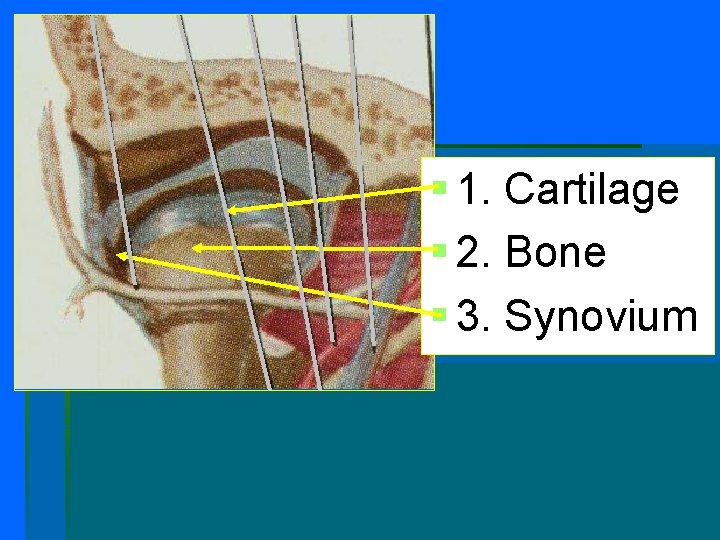 1. Cartilage
2. Bone
3. Synovium